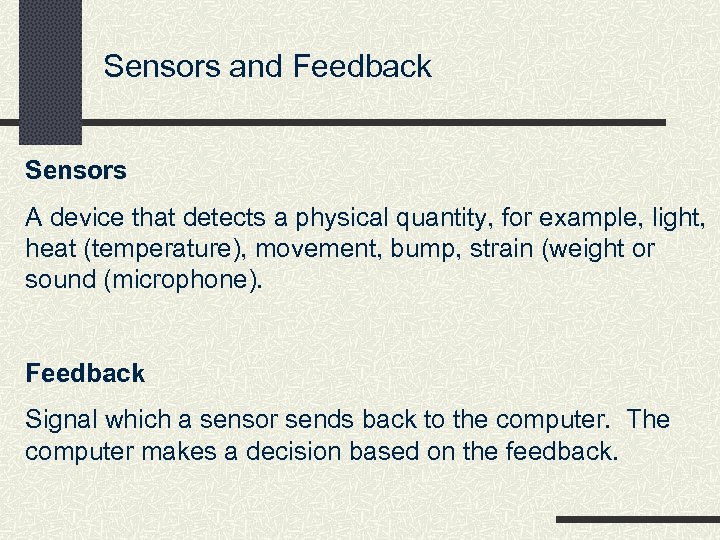 Sensors and Feedback

Sensors

A device that detects a physical quantity, for example, light, heat (temperature), movement, bump, strain (weight or sound (microphone).

Feedback

Signal which a sensor sends back to the computer. The computer makes a decision based on the feedback.